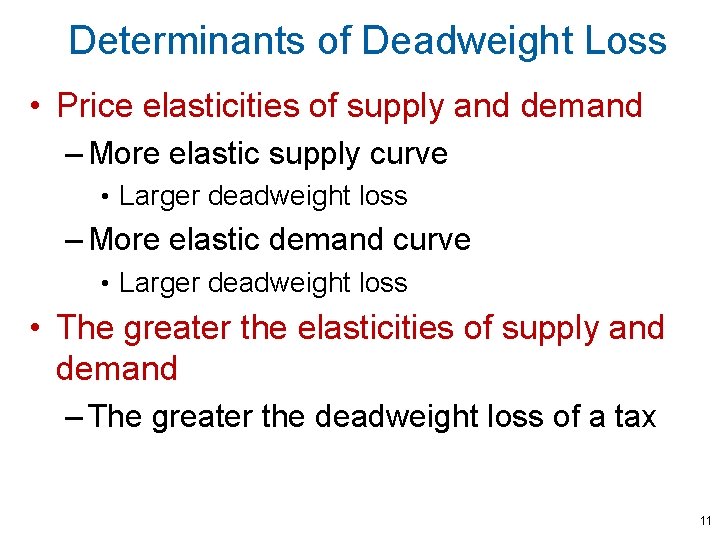 Determinants of Deadweight Loss

• Price elasticities of supply and demand

– More elastic supply curve

• Larger deadweight loss

– More elastic demand curve

• Larger deadweight loss

• The greater the elasticities of supply and demand

– The greater the deadweight loss of a tax

11